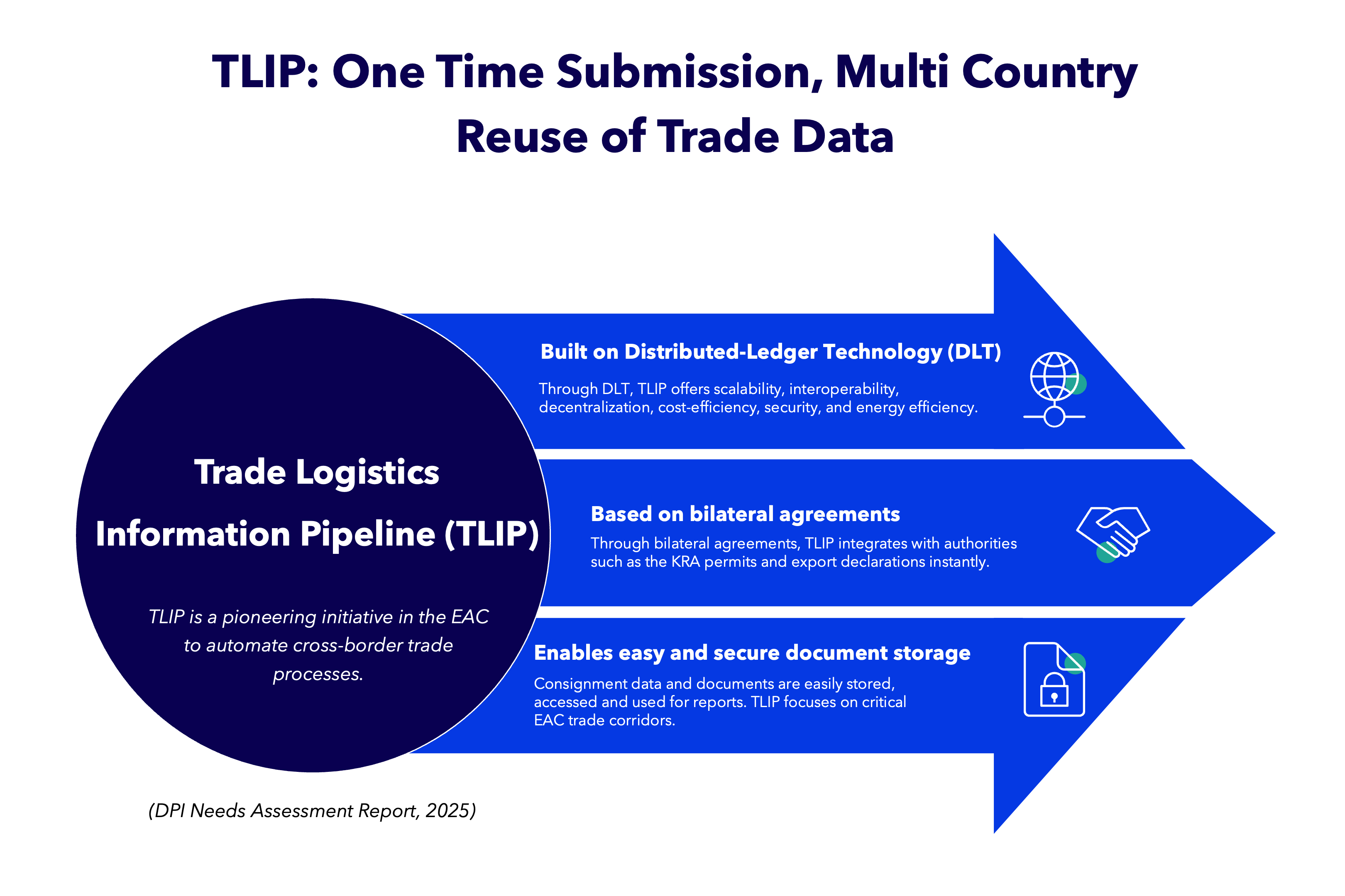 TLIP: One Time Submission, Multi Country Reuse of Trade Data

Trade Logistics Information Pipeline (TLIP)

TLIP is a pioneering initiative in the EAC to automate cross-border trade processes.

Built on Distributed-Ledger Technology (DLT)

Through DLT, TLIP offers scalability, interoperability, decentralization, cost-efficiency, security, and energy efficiency.

Based on bilateral agreements

Through bilateral agreements, TLIP integrates with authorities such as the KRA permits and export declarations instantly.

Enables easy and secure document storage

Consignment data and documents are easily stored, accessed and used for reports. TLIP focuses on critical EAC trade corridors.

(DPI Needs Assessment Report, 2025)